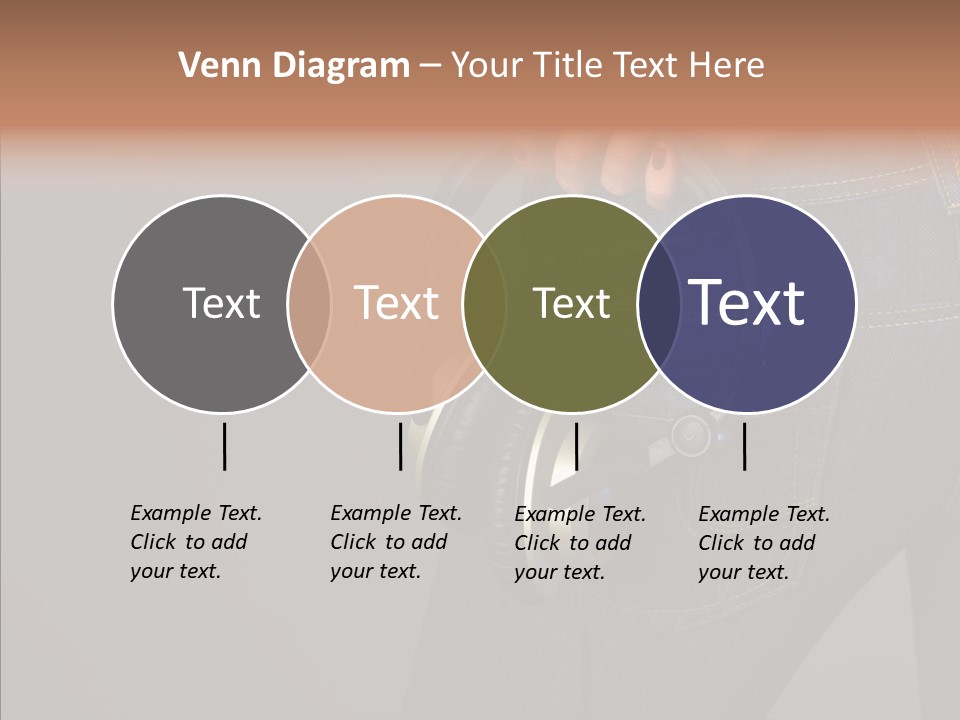 Venn Diagram – Your Title Text Here

Text

Text

Text

Text

Example Text. Click to add your text.

Example Text. Click to add your text.

Example Text. Click to add your text.

Example Text. Click to add your text.